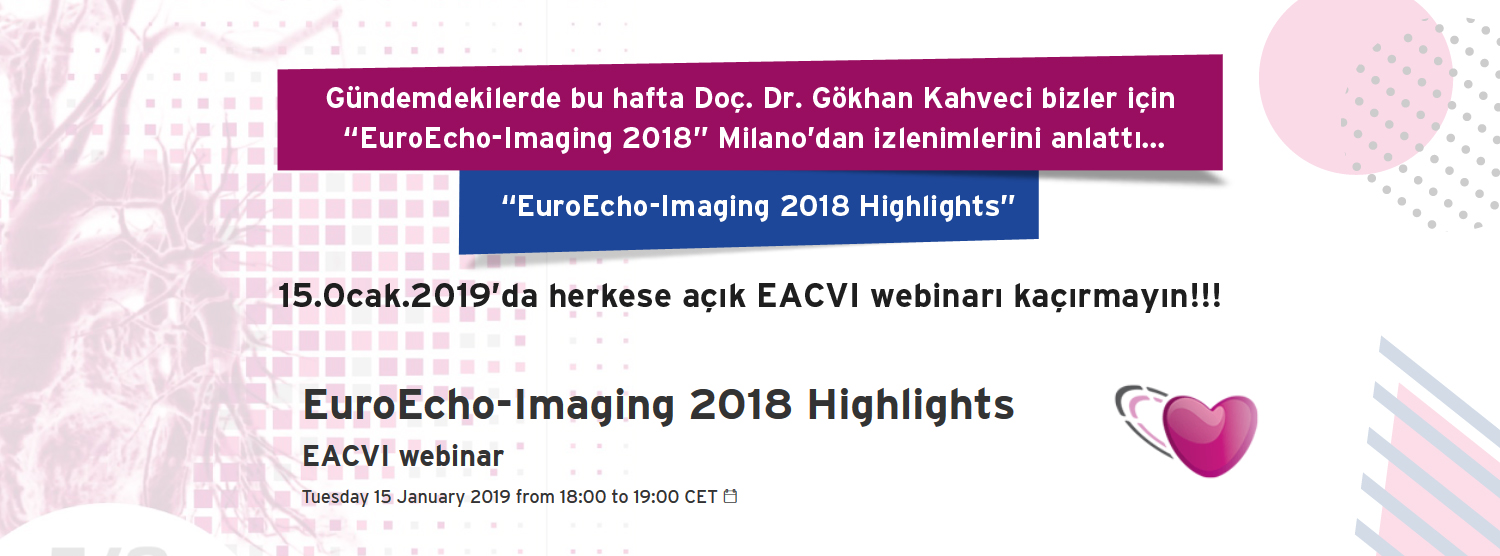 Gündemdekilerde bu hafta Doç. Dr. Gökhan Kahveci bizler için "EuroEcho-Imaging 2018" Milano'dan izlenimlerini anlattı...

"EuroEcho-Imaging 2018 Highlights"

15.Ocak.2019'da herkese açık EACVI webinarı kaçırmayın!!!

EuroEcho-Imaging 2018 Highlights

EACVI webinar

Tuesday 15 January 2019 from 18:00 to 19:00 CET